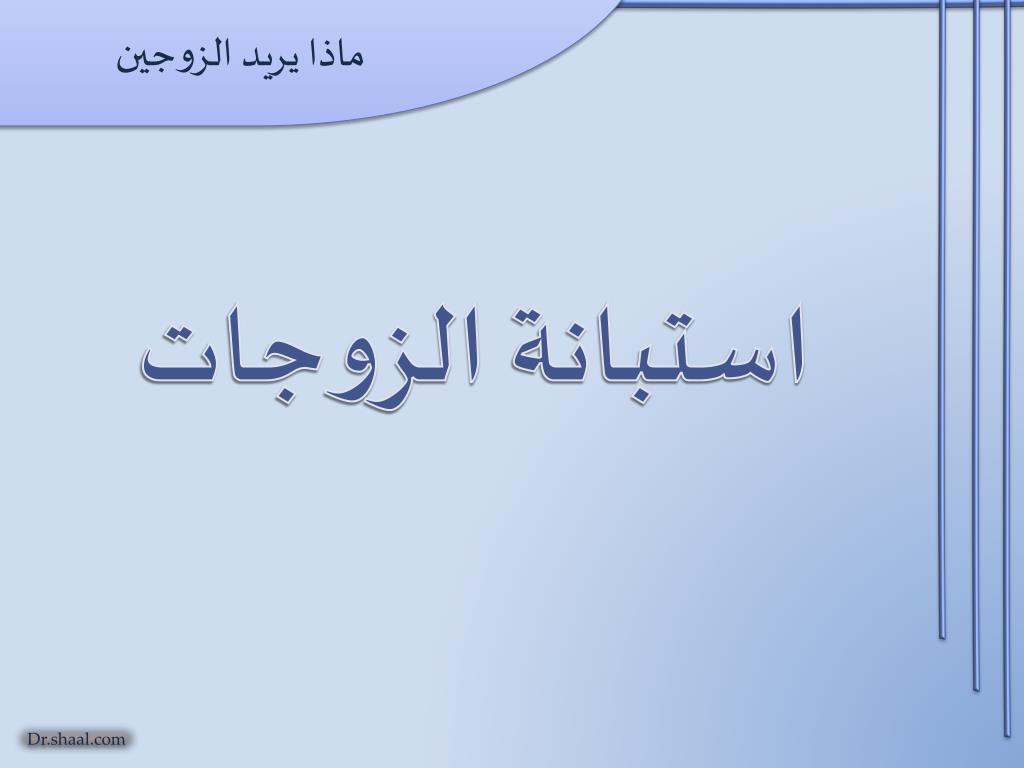 ماذا يريد الزوجين

استبانة الزوجات

Dr.shaal.com